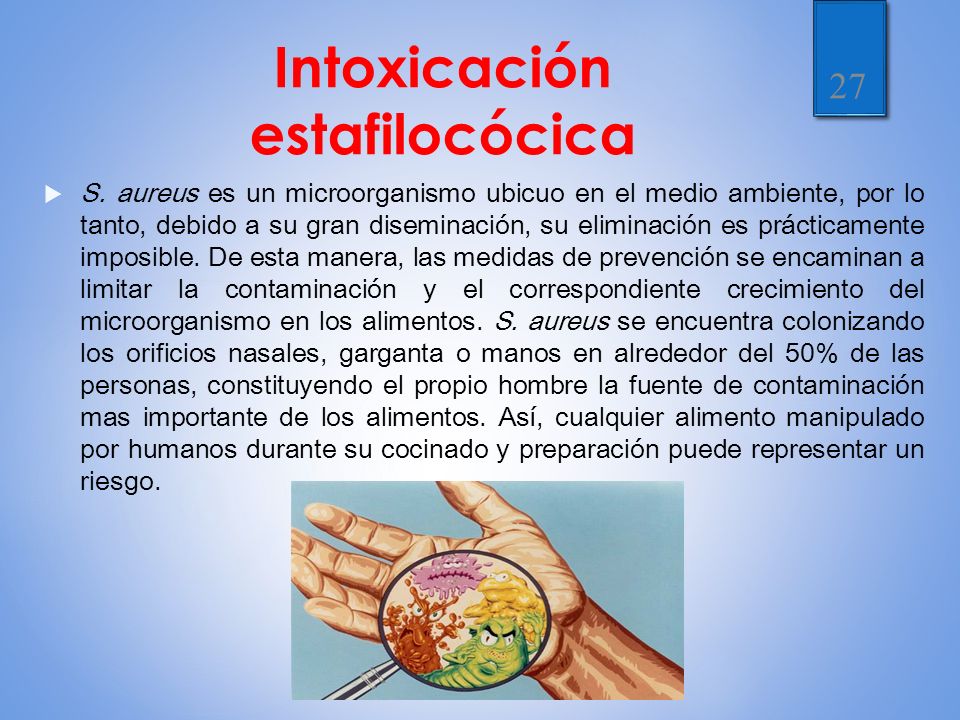 Intoxicación estafilocócica

27

S. aureus es un microorganismo ubicuo en el medio ambiente, por lo tanto, debido a su gran diseminación, su eliminación es prácticamente imposible. De esta manera, las medidas de prevención se encaminan a limitar la contaminación y el correspondiente crecimiento del microorganismo en los alimentos. S. aureus se encuentra colonizando los orificios nasales, garganta o manos en alrededor del 50% de las personas, constituyendo el propio hombre la fuente de contaminación mas importante de los alimentos. Así, cualquier alimento manipulado por humanos durante su cocinado y preparación puede representar un riesgo.